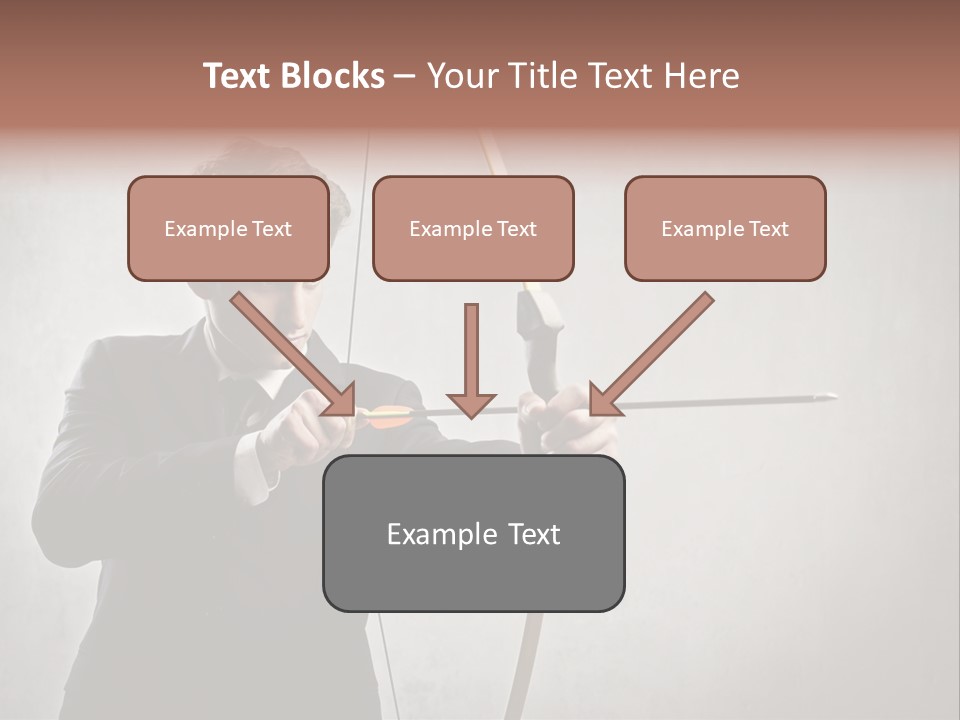 Text Blocks – Your Title Text Here

Example Text

Example Text

Example Text

Example Text